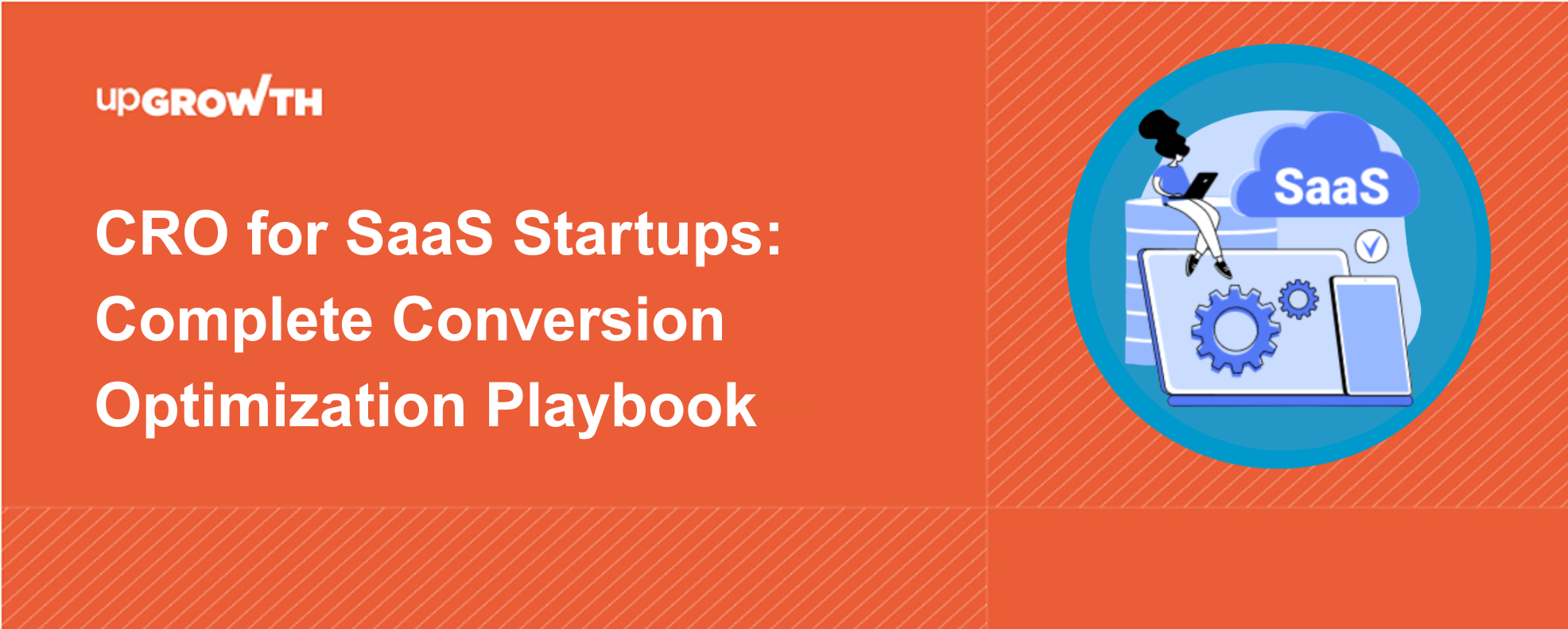 upGROWTH

CRO for SaaS Startups: Complete Conversion Optimization Playbook

SaaS